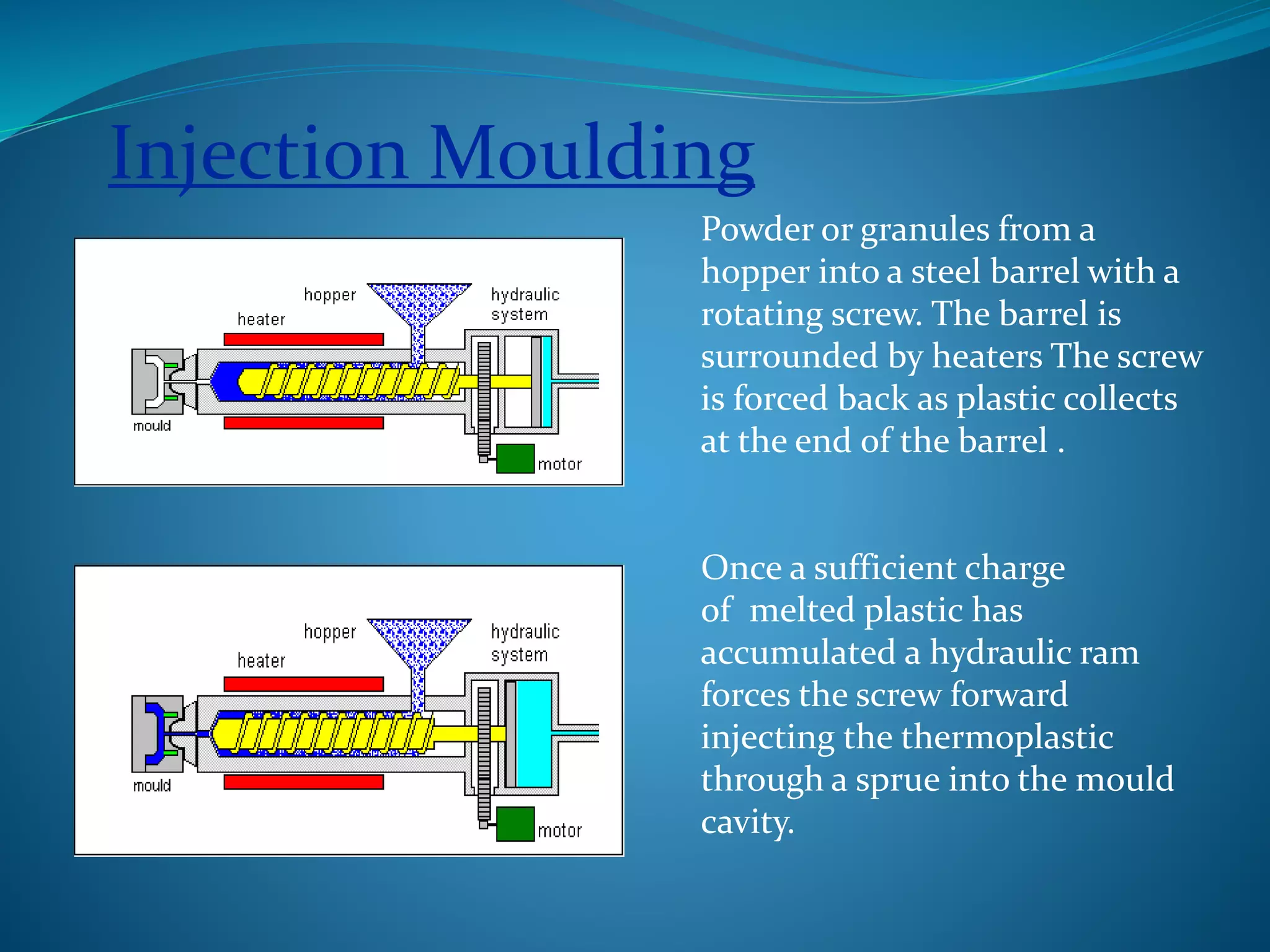 Injection Moulding

hopper
heater
hydraulic system
mould
motor

Powder or granules from a hopper into a steel barrel with a rotating screw. The barrel is surrounded by heaters The screw is forced back as plastic collects at the end of the barrel .

hopper
heater
hydraulic system
mould
motor

Once a sufficient charge of melted plastic has accumulated a hydraulic ram forces the screw forward injecting the thermoplastic through a sprue into the mould cavity.